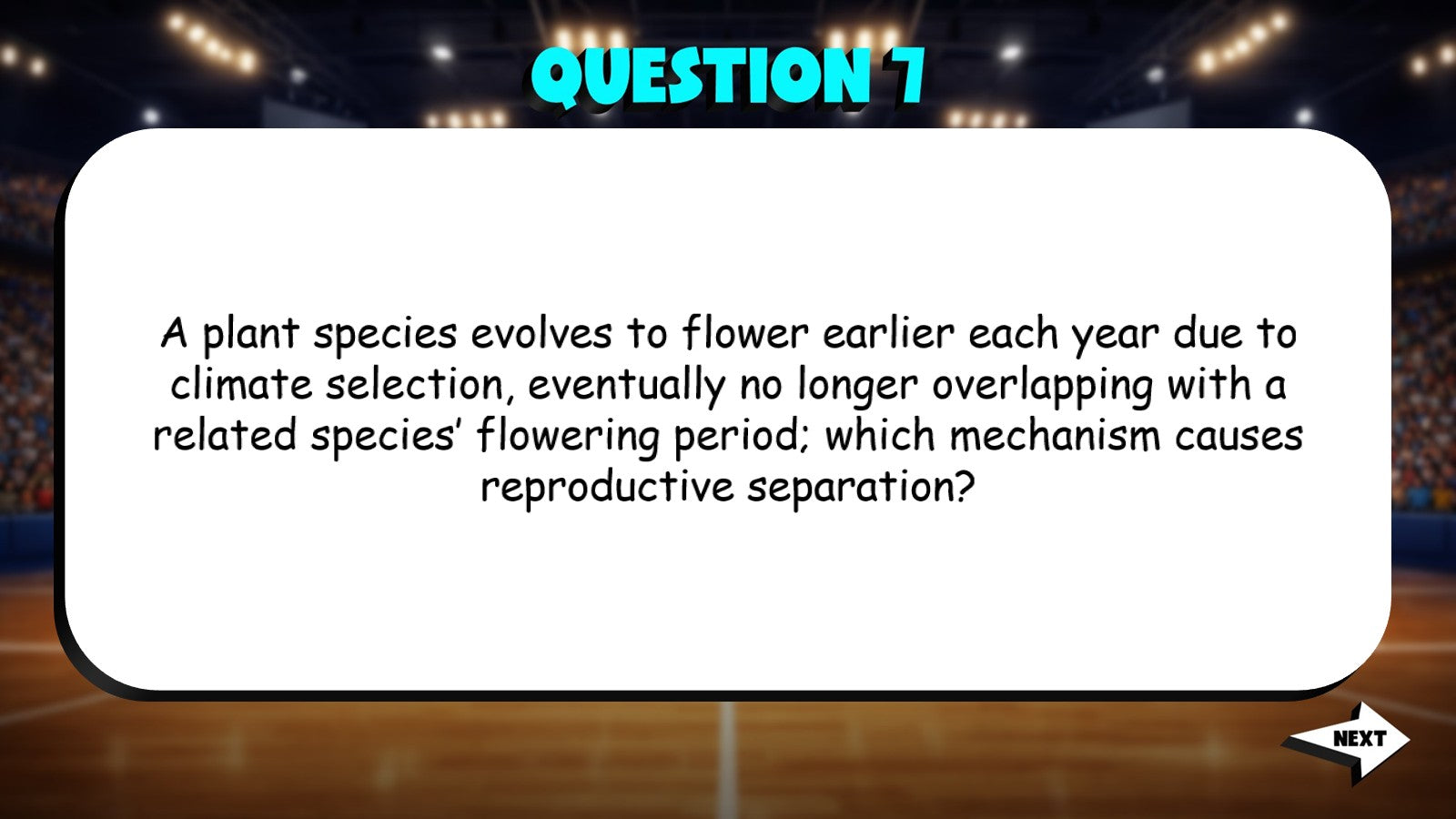 QUESTION 7

A plant species evolves to flower earlier each year due to climate selection, eventually no longer overlapping with a related species' flowering period; which mechanism causes reproductive separation?

NEXT